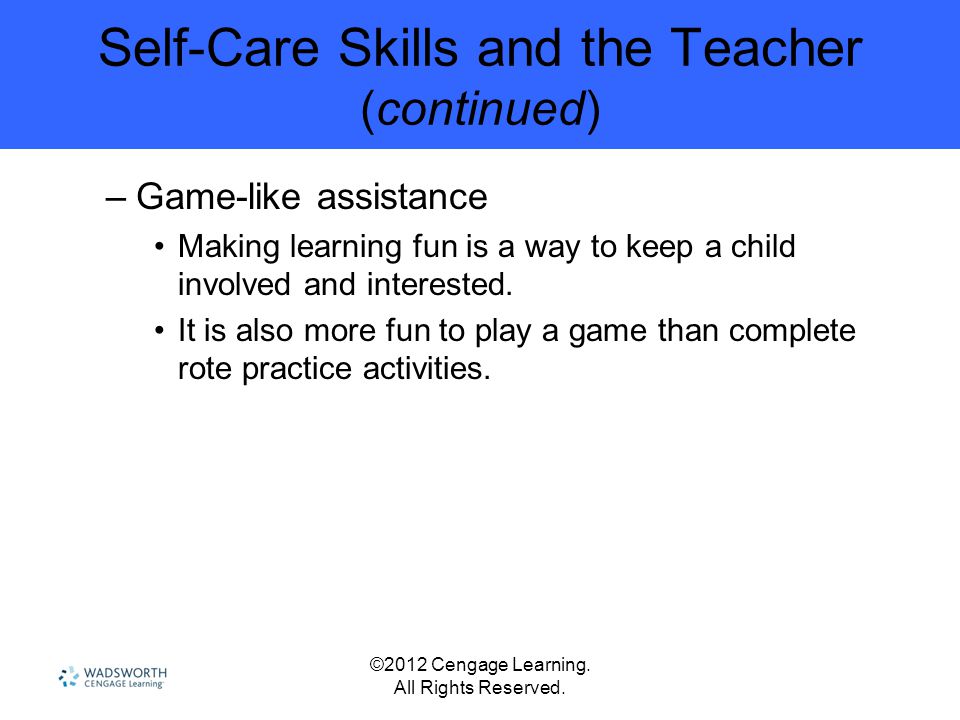 Self-Care Skills and the Teacher (continued)

– Game-like assistance

• Making learning fun is a way to keep a child involved and interested.

• It is also more fun to play a game than complete rote practice activities.

WADSWORTH
CENGAGE Learning

©2012 Cengage Learning. All Rights Reserved.